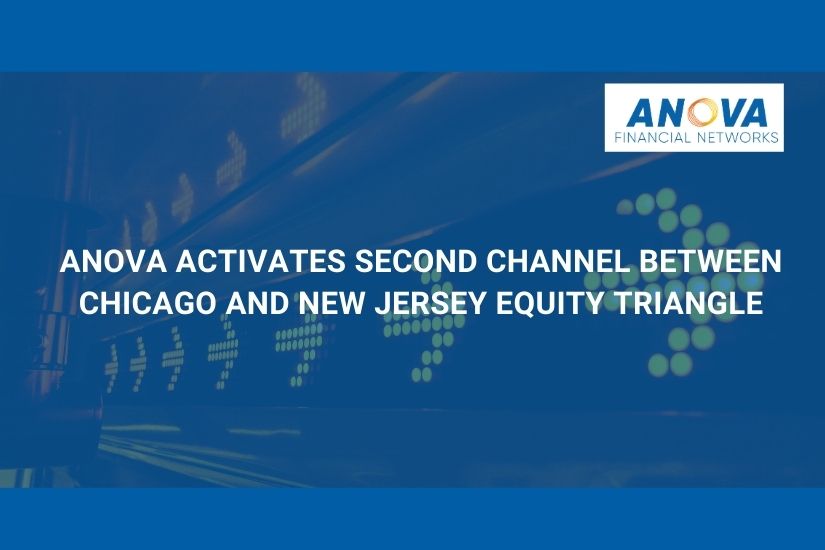 ANOVA
FINANCIAL NETWORKS

ANOVA ACTIVATES SECOND CHANNEL BETWEEN CHICAGO AND NEW JERSEY EQUITY TRIANGLE